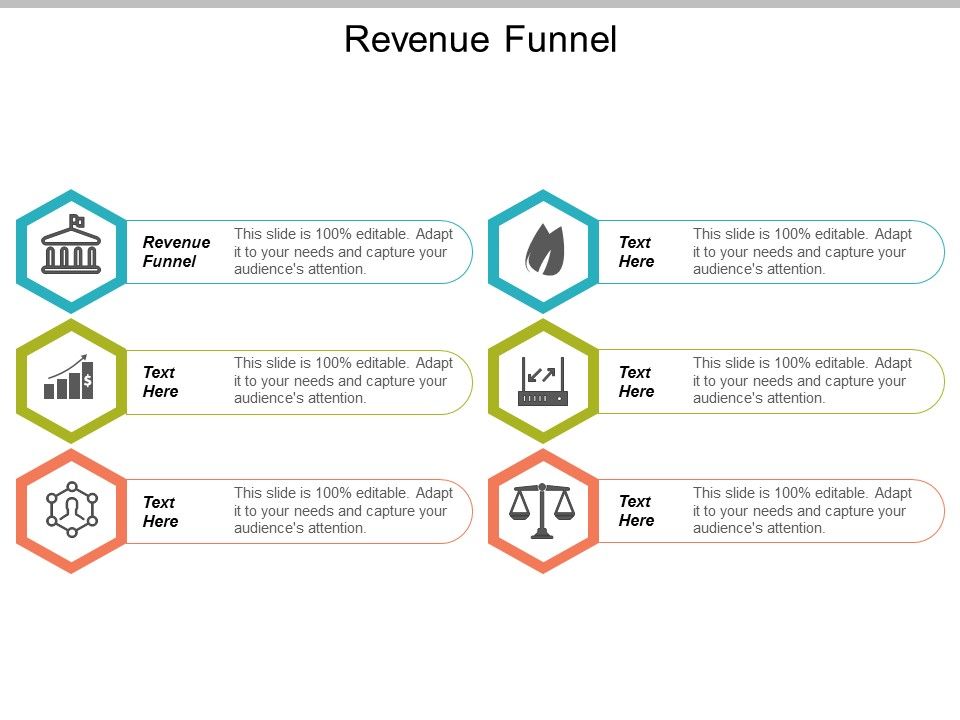 Revenue Funnel

Revenue Funnel

This slide is 100% editable. Adapt it to your needs and capture your audience's attention.

Text Here

This slide is 100% editable. Adapt it to your needs and capture your audience's attention.

Text Here

This slide is 100% editable. Adapt it to your needs and capture your audience's attention.

Text Here

This slide is 100% editable. Adapt it to your needs and capture your audience's attention.

Text Here

This slide is 100% editable. Adapt it to your needs and capture your audience's attention.

Text Here

This slide is 100% editable. Adapt it to your needs and capture your audience's attention.